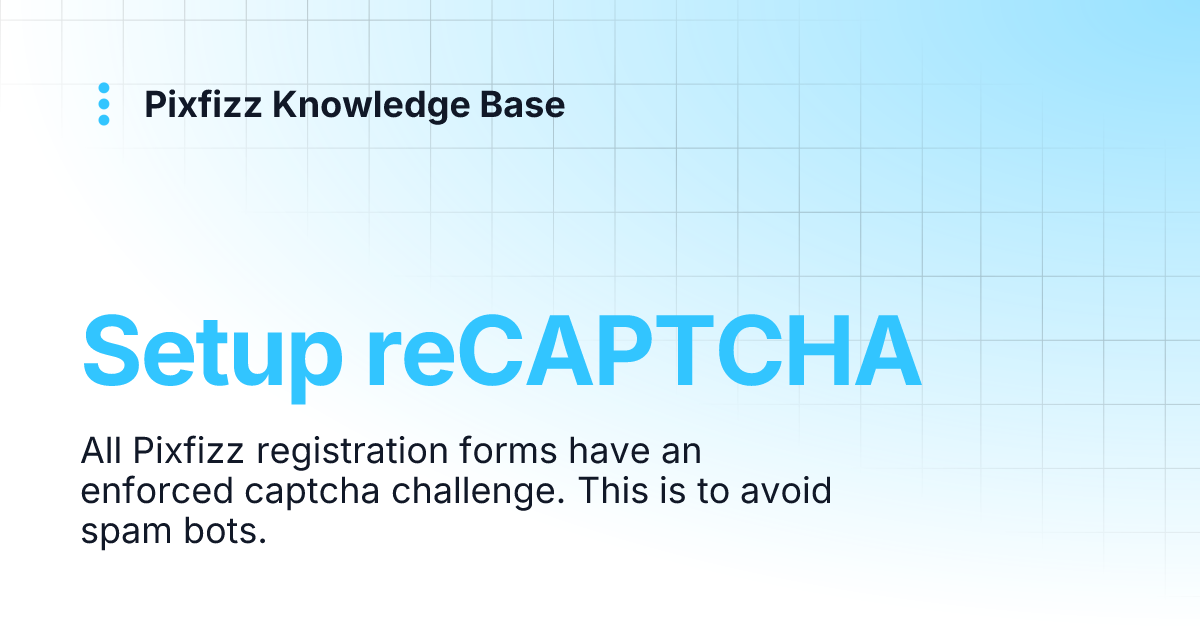 Pixfizz Knowledge Base

Setup reCAPTCHA

All Pixfizz registration forms have an enforced captcha challenge. This is to avoid spam bots.